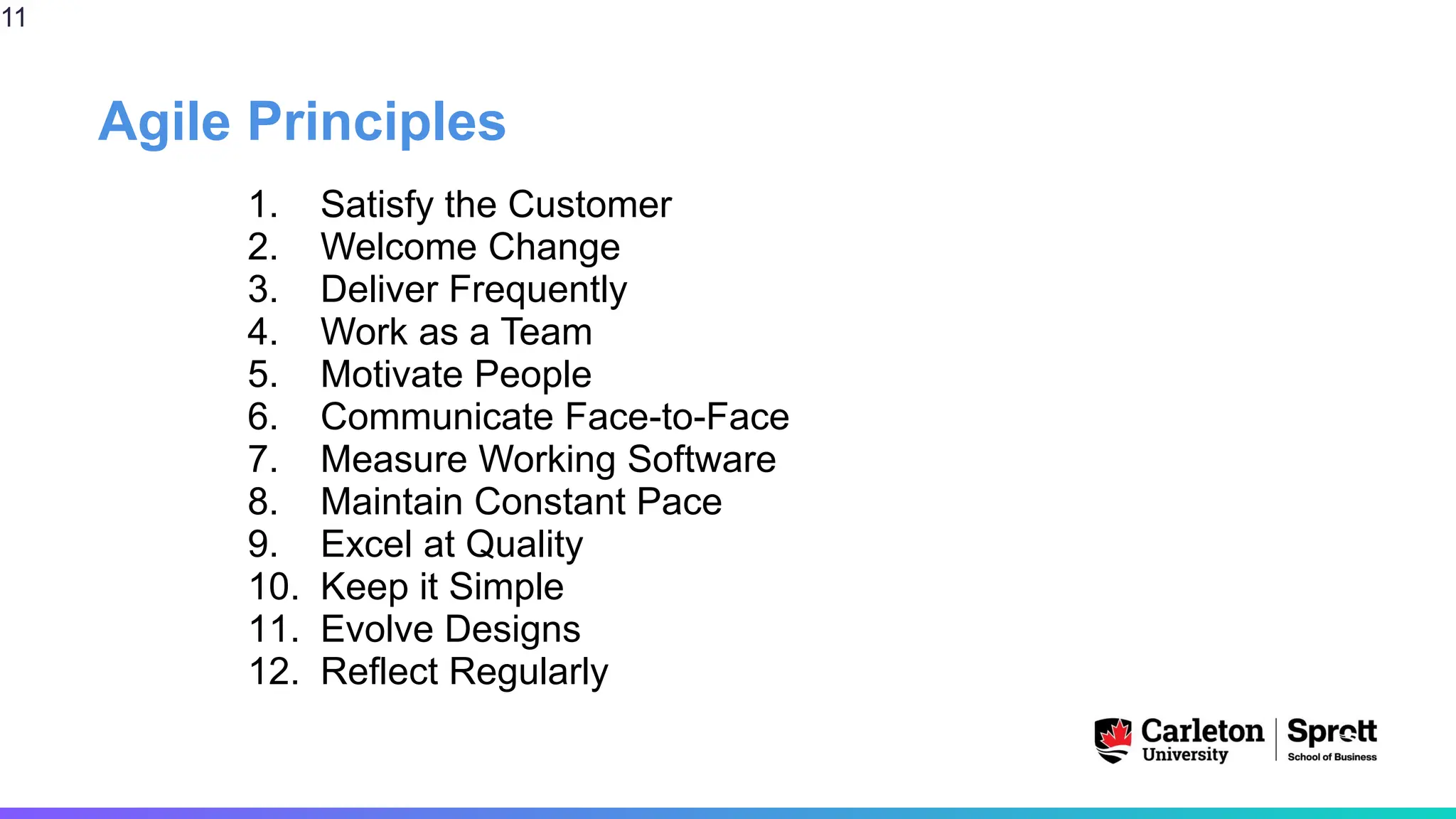 11

Agile Principles

1. Satisfy the Customer
2. Welcome Change
3. Deliver Frequently
4. Work as a Team
5. Motivate People
6. Communicate Face-to-Face
7. Measure Working Software
8. Maintain Constant Pace
9. Excel at Quality
10. Keep it Simple
11. Evolve Designs
12. Reflect Regularly

Carleton University | Sprott School of Business